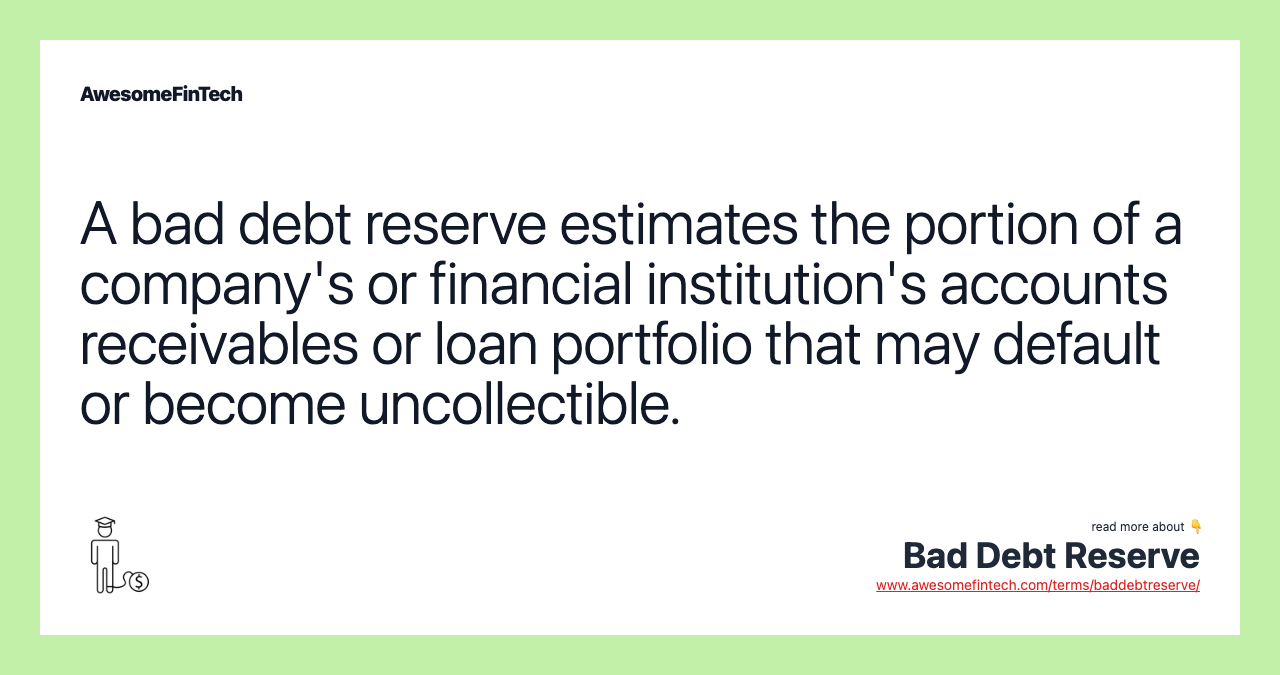 AwesomeFinTech

A bad debt reserve estimates the portion of a company's or financial institution's accounts receivables or loan portfolio that may default or become uncollectible.

read more about 👇

Bad Debt Reserve

www.awesomefintech.com/terms/baddebtreserve/